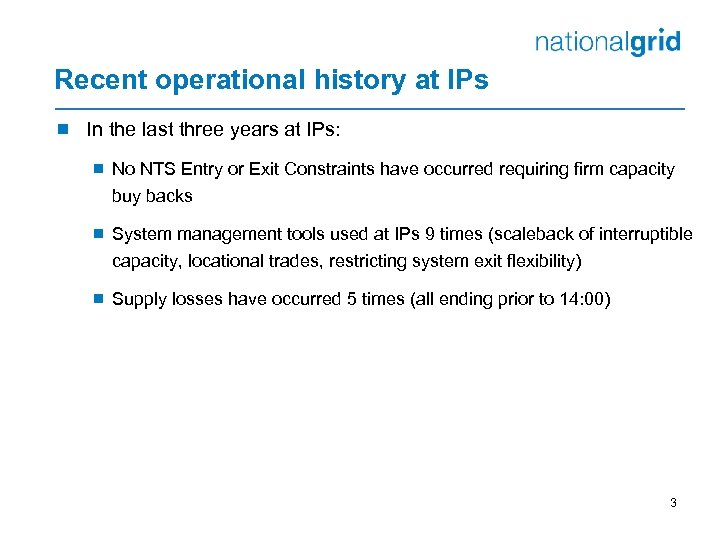 nationalgrid

Recent operational history at IPs

In the last three years at IPs:

No NTS Entry or Exit Constraints have occurred requiring firm capacity buy backs

System management tools used at IPs 9 times (scaleback of interruptible capacity, locational trades, restricting system exit flexibility)

Supply losses have occurred 5 times (all ending prior to 14:00)

3